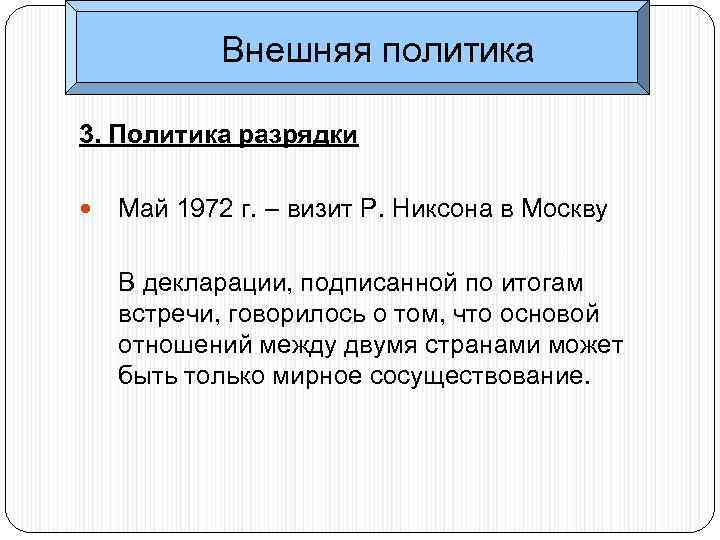 Внешняя политика

3. Политика разрядки

Май 1972 г. – визит Р. Никсона в Москву

В декларации, подписанной по итогам встречи, говорилось о том, что основой отношений между двумя странами может быть только мирное сосуществование.